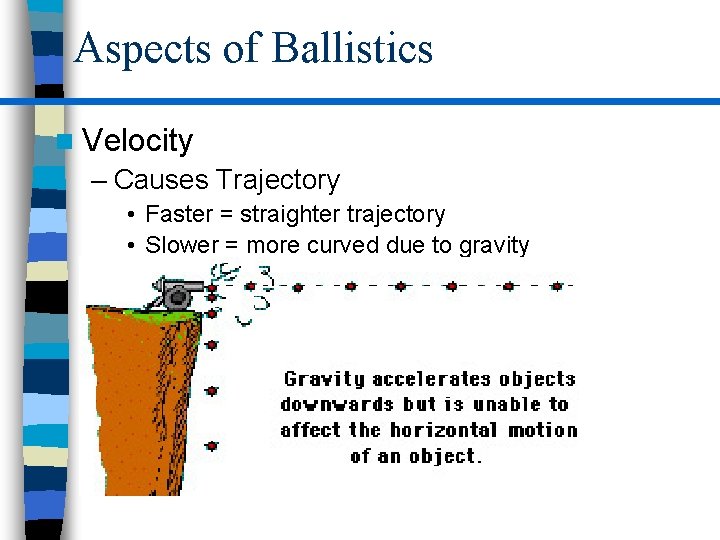 Aspects of Ballistics

Velocity

– Causes Trajectory

• Faster = straighter trajectory

• Slower = more curved due to gravity

Gravity accelerates objects downwards but is unable to affect the horizontal motion of an object.